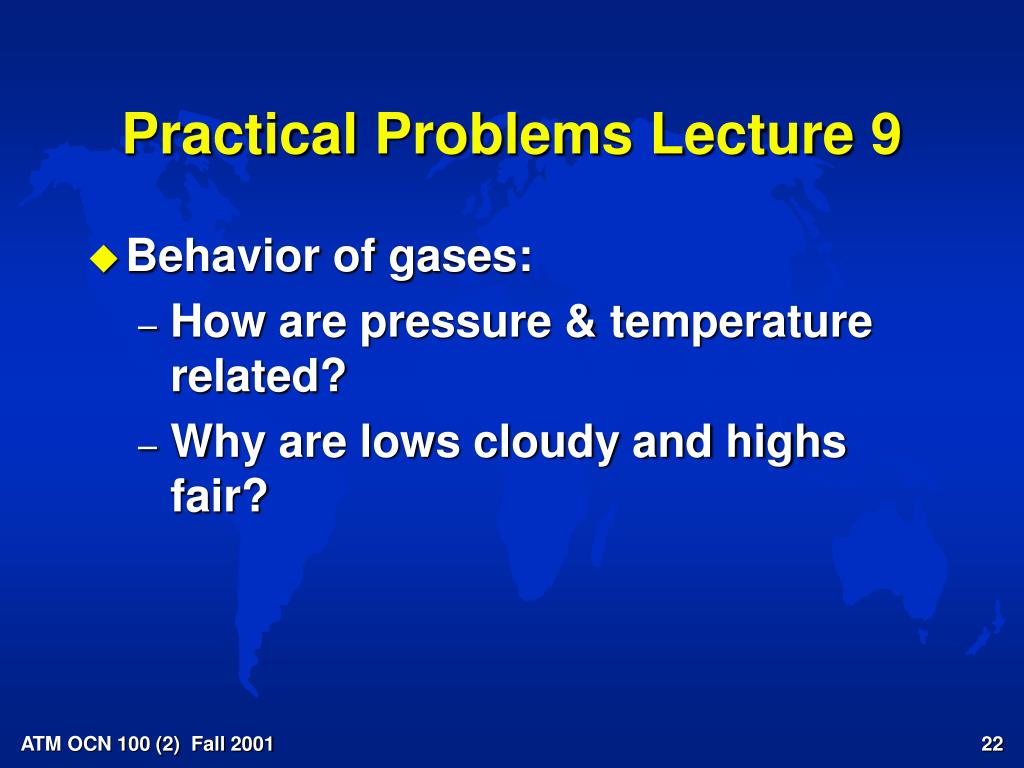 Practical Problems Lecture 9

Behavior of gases:

– How are pressure & temperature related?

– Why are lows cloudy and highs fair?

ATM OCN 100 (2) Fall 2001

22